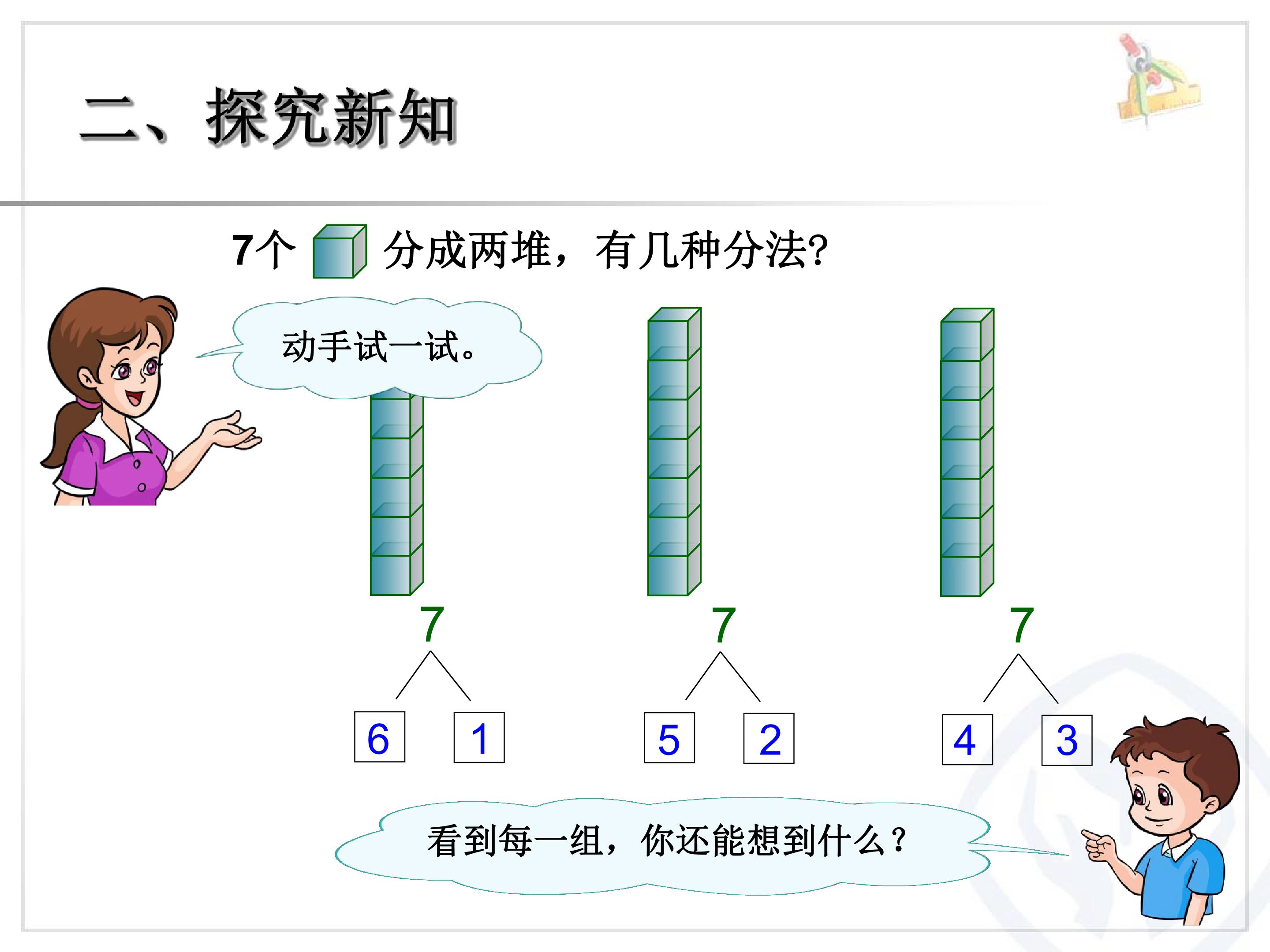 二、探究新知

7个 分成两堆，有几种分法?

动手试一试。

7

6 1

7

5 2

7

4 3

看到每一组，你还能想到什么？